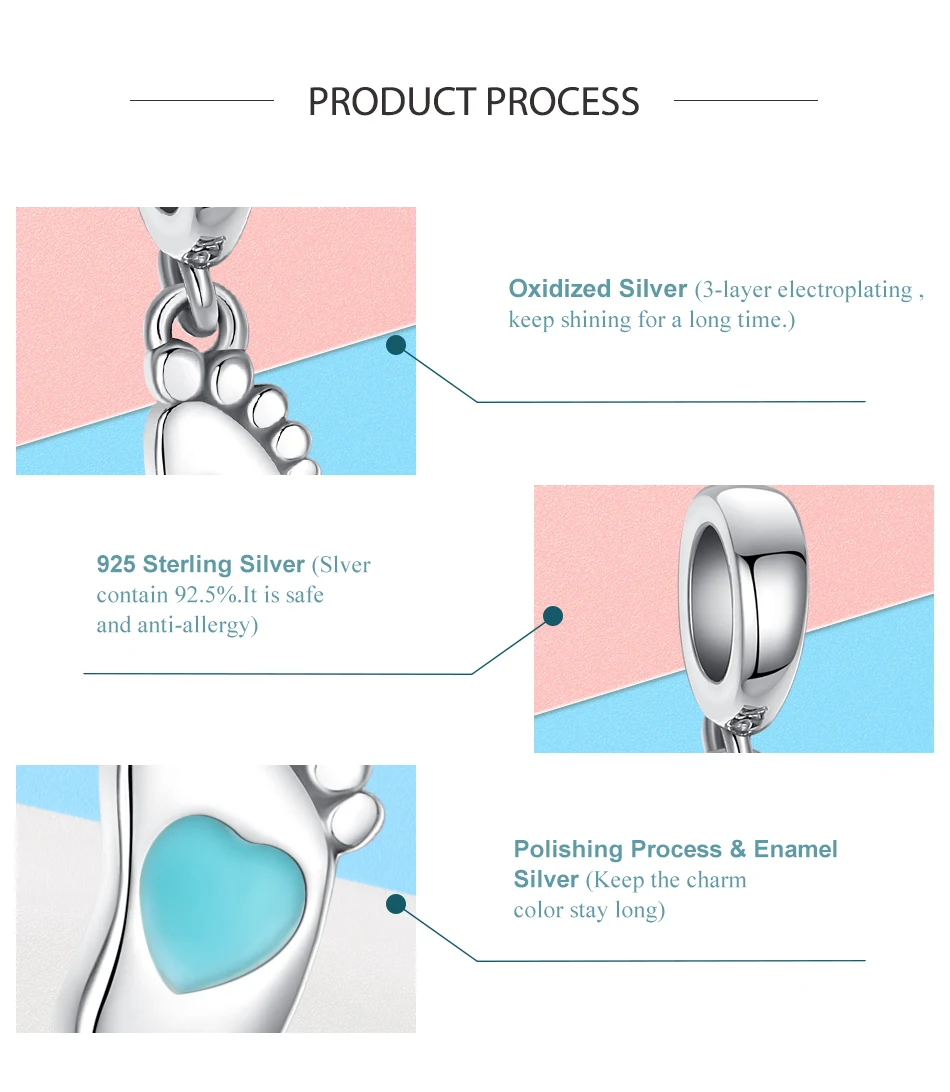 PRODUCT PROCESS

Oxidized Silver (3-layer electroplating , keep shining for a long time.)

925 Sterling Silver (Slver contain 92.5%.It is safe and anti-allergy)

Polishing Process & Enamel Silver (Keep the charm color stay long)